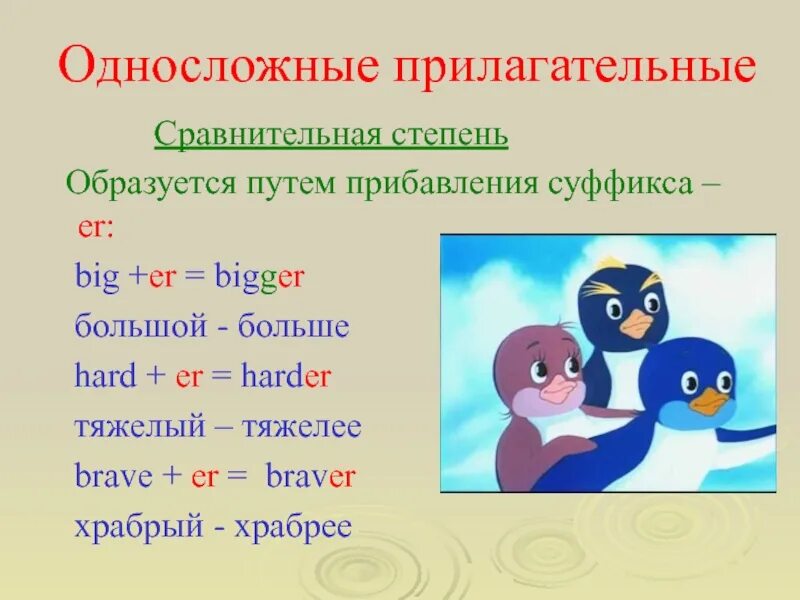 Односложные прилагательные

Сравнительная степень

Образуется путем прибавления суффикса – er:

big +er = bigger

большой - больше

hard + er = harder

тяжелый – тяжелее

brave + er = braver

храбрый - храбрее